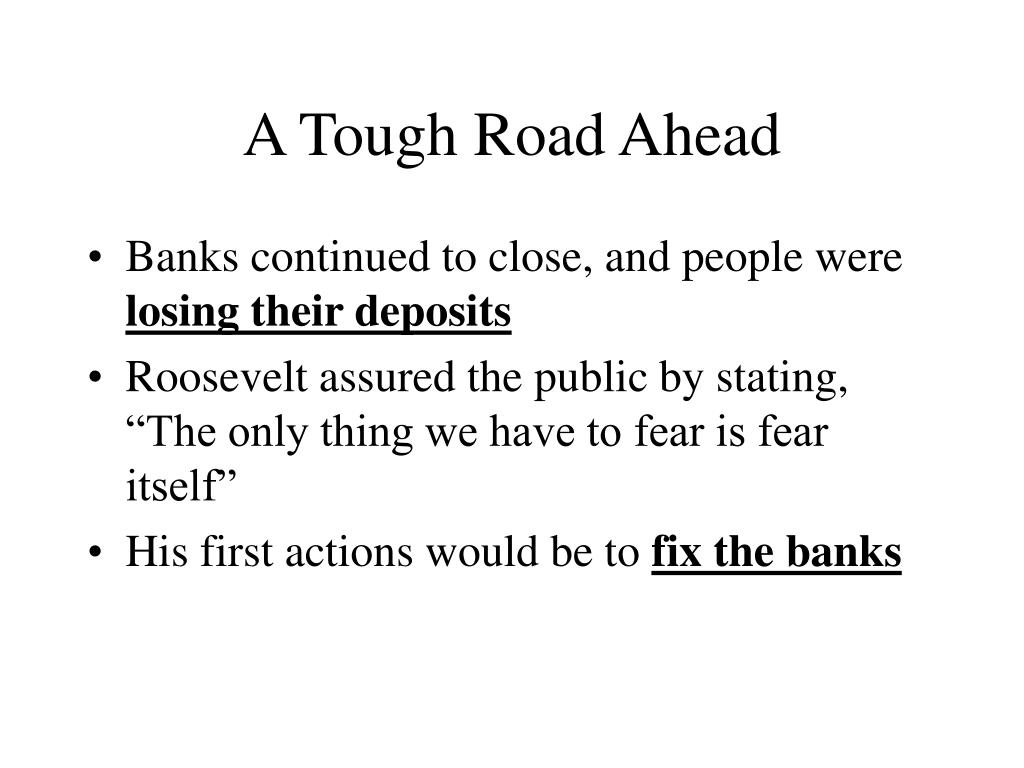 A Tough Road Ahead

• Banks continued to close, and people were losing their deposits
• Roosevelt assured the public by stating, “The only thing we have to fear is fear itself”
• His first actions would be to fix the banks